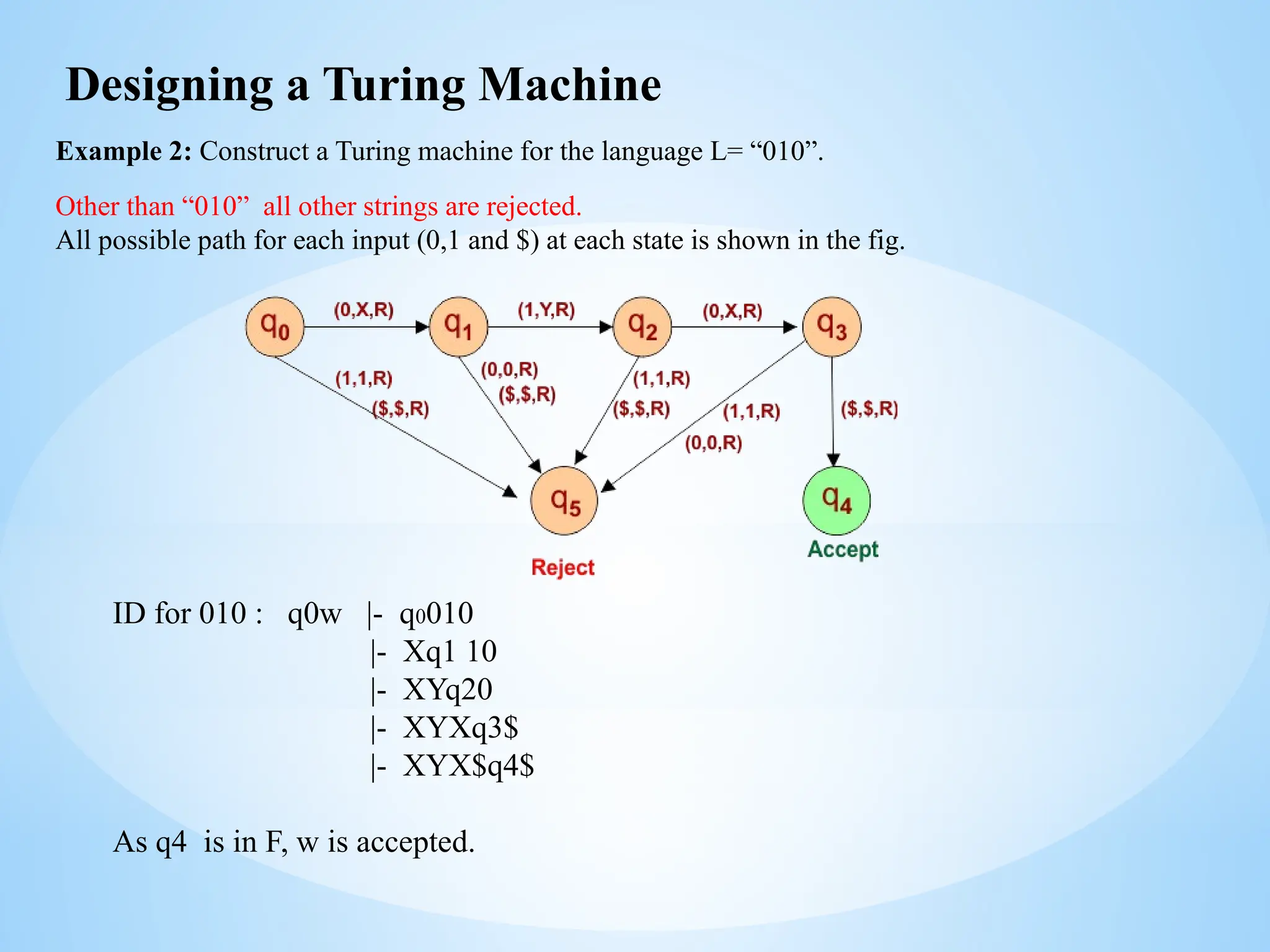 Designing a Turing Machine

**Example 2:** Construct a Turing machine for the language L= “010”.

Other than “010”  all other strings are rejected.
All possible path for each input (0,1 and $) at each state is shown in the fig.

$q_0$ (0,X,R) $q_1$ (1,Y,R) $q_2$ (0,X,R) $q_3$

(1,1,R) ($,$,R) (0,0,R) ($,$,R) (1,1,R) ($,$,R) (1,1,R) (0,0,R) ($,$,R)

$q_5$ Reject

$q_4$ Accept

ID for 010 :   q0w   |- $q_0$010
|- Xq1 10
|- XYq20
|- XYXq3$
|- XYX$q4$

As q4  is in F, w is accepted.